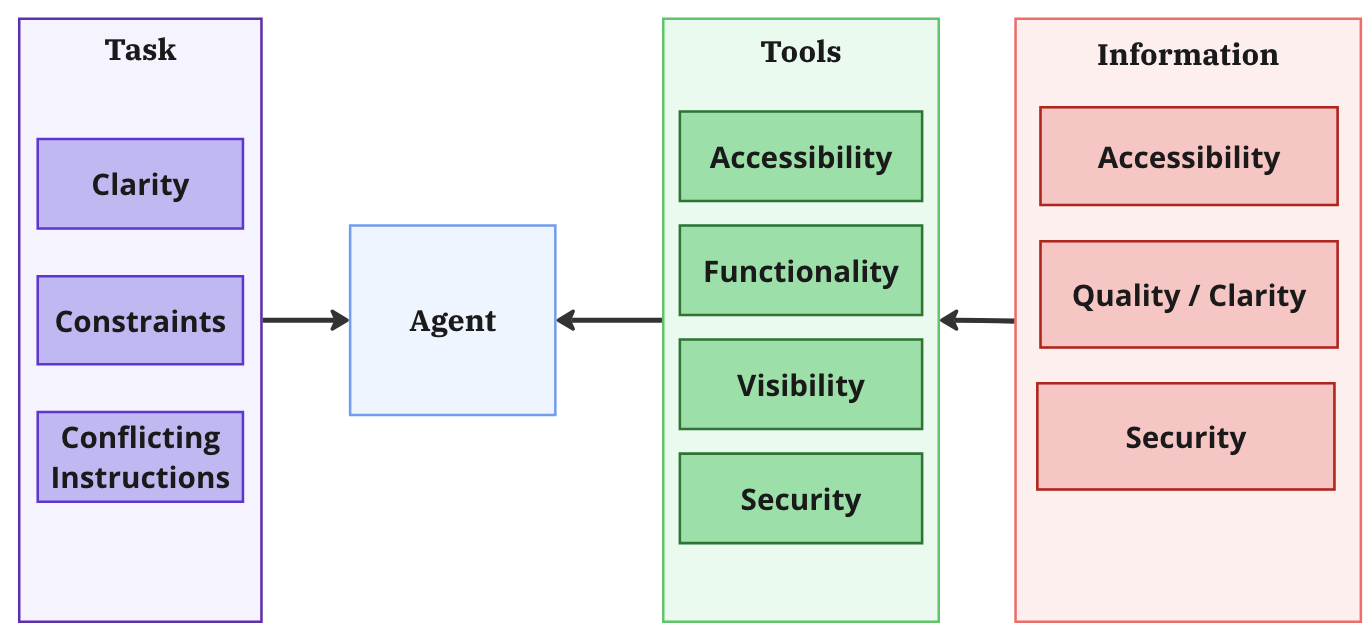 Task

Clarity

Constraints

Conflicting Instructions

Agent

Tools

Accessibility

Functionality

Visibility

Security

Information

Accessibility

Quality / Clarity

Security